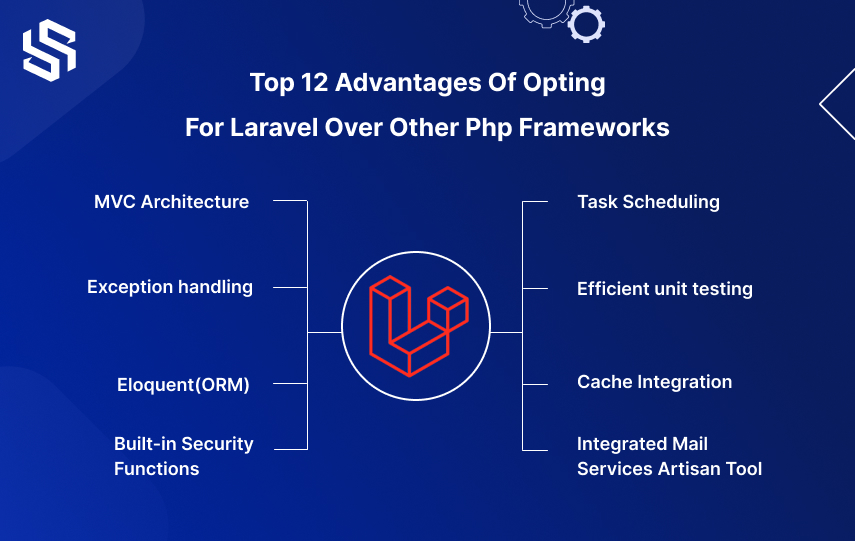 Top 12 Advantages Of Opting For Laravel Over Other Php Frameworks

MVC Architecture

Exception handling

Eloquent(ORM)

Built-in Security Functions

Task Scheduling

Efficient unit testing

Cache Integration

Integrated Mail Services Artisan Tool